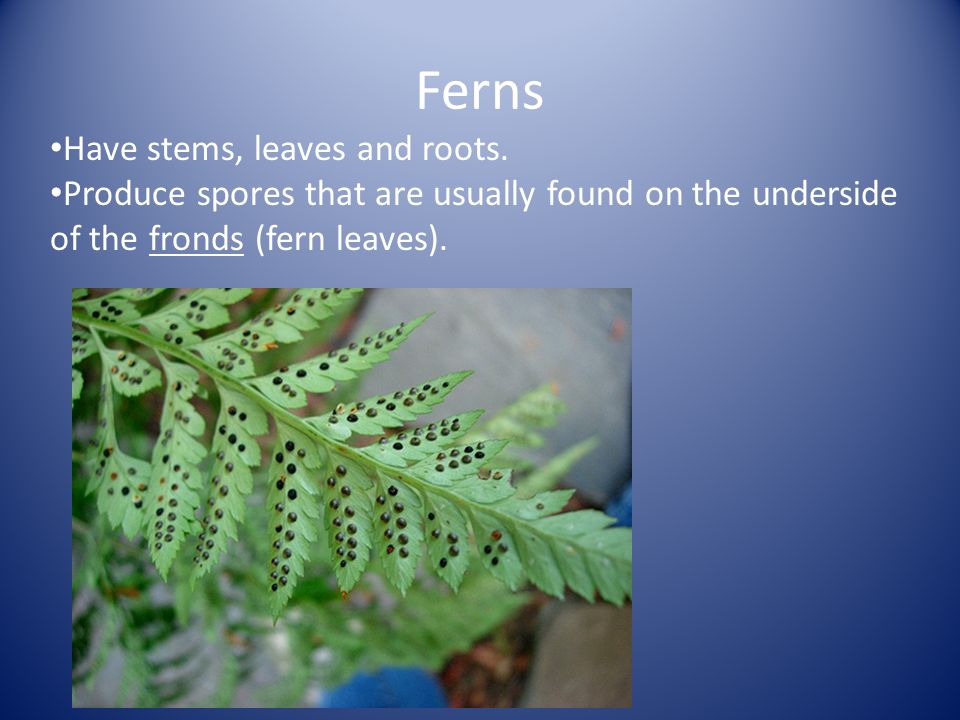 Ferns

•Have stems, leaves and roots.
•Produce spores that are usually found on the underside of the fronds (fern leaves).